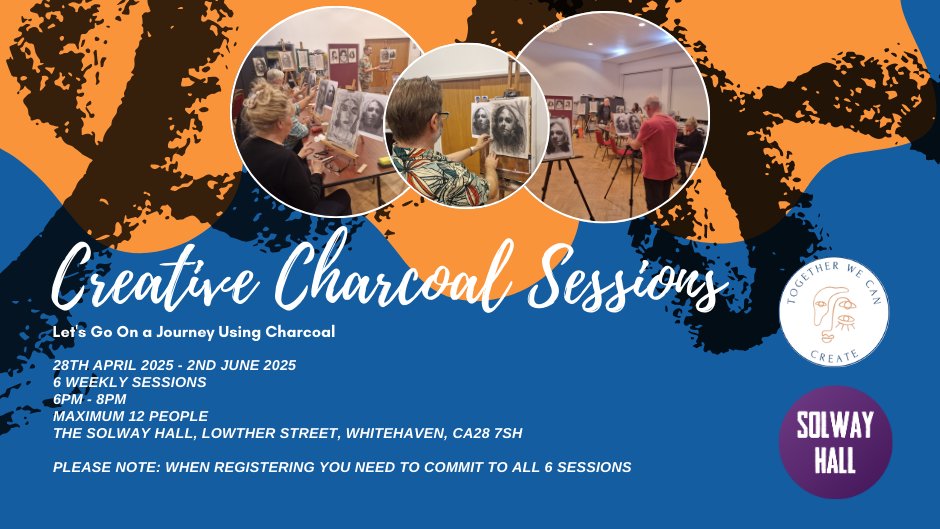 Creative Charcoal Sessions

Let's Go On a Journey Using Charcoal

28TH APRIL 2025 - 2ND JUNE 2025
6 WEEKLY SESSIONS
6PM - 8PM
MAXIMUM 12 PEOPLE
THE SOLWAY HALL, LOWTHER STREET, WHITEHAVEN, CA28 7SH

PLEASE NOTE: WHEN REGISTERING YOU NEED TO COMMIT TO ALL 6 SESSIONS

TOGETHER WE CAN CREATE

SOLWAY HALL